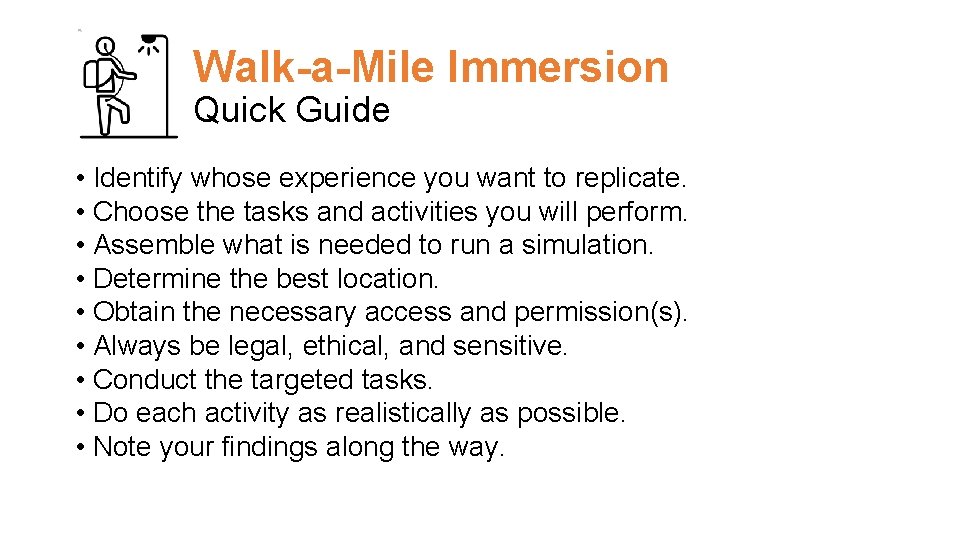 Walk-a-Mile Immersion
Quick Guide

• Identify whose experience you want to replicate.
• Choose the tasks and activities you will perform.
• Assemble what is needed to run a simulation.
• Determine the best location.
• Obtain the necessary access and permission(s).
• Always be legal, ethical, and sensitive.
• Conduct the targeted tasks.
• Do each activity as realistically as possible.
• Note your findings along the way.